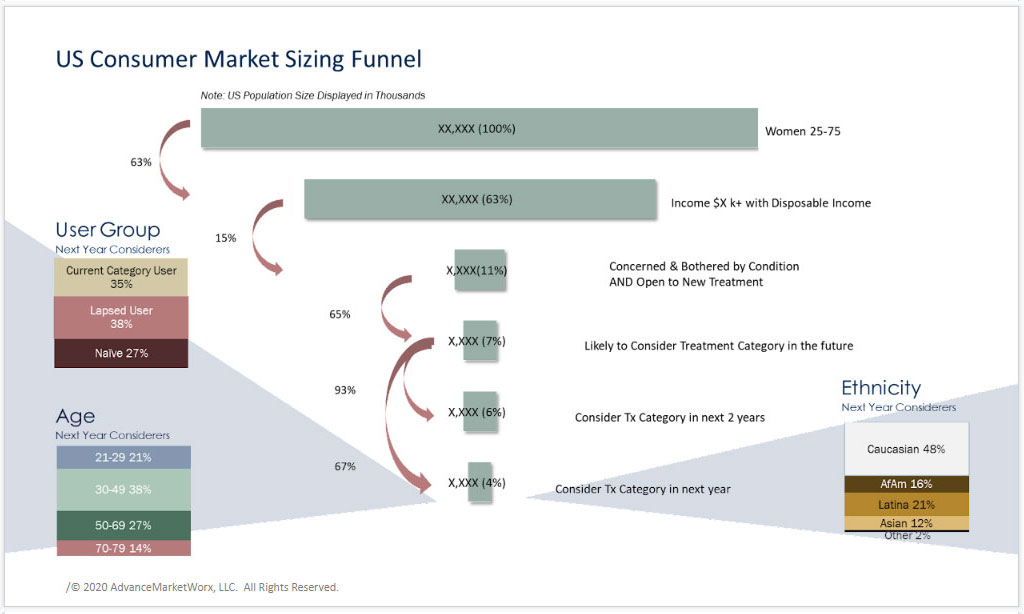 US Consumer Market Sizing Funnel

Note: US Population Size Displayed in Thousands

XX,XXX (100%)
Women 25-75

63%

XX,XXX (63%)
Income $X k+ with Disposable Income

15%

X,XXX(11%)
Concerned & Bothered by Condition AND Open to New Treatment

65%

X,XXX (7%)
Likely to Consider Treatment Category in the future

93%

X,XXX (6%)
Consider Tx Category in next 2 years

67%

X,XXX (4%)
Consider Tx Category in next year

User Group
Next Year Considerers
Current Category User 35%
Lapsed User 38%
Naïve 27%

Age
Next Year Considerers
21-29 21%
30-49 38%
50-69 27%
70-79 14%

Ethnicity
Next Year Considerers
Caucasian 48%
AfAm 16%
Latina 21%
Asian 12%
Other 2%

/© 2020 AdvanceMarketWorx, LLC. All Rights Reserved.